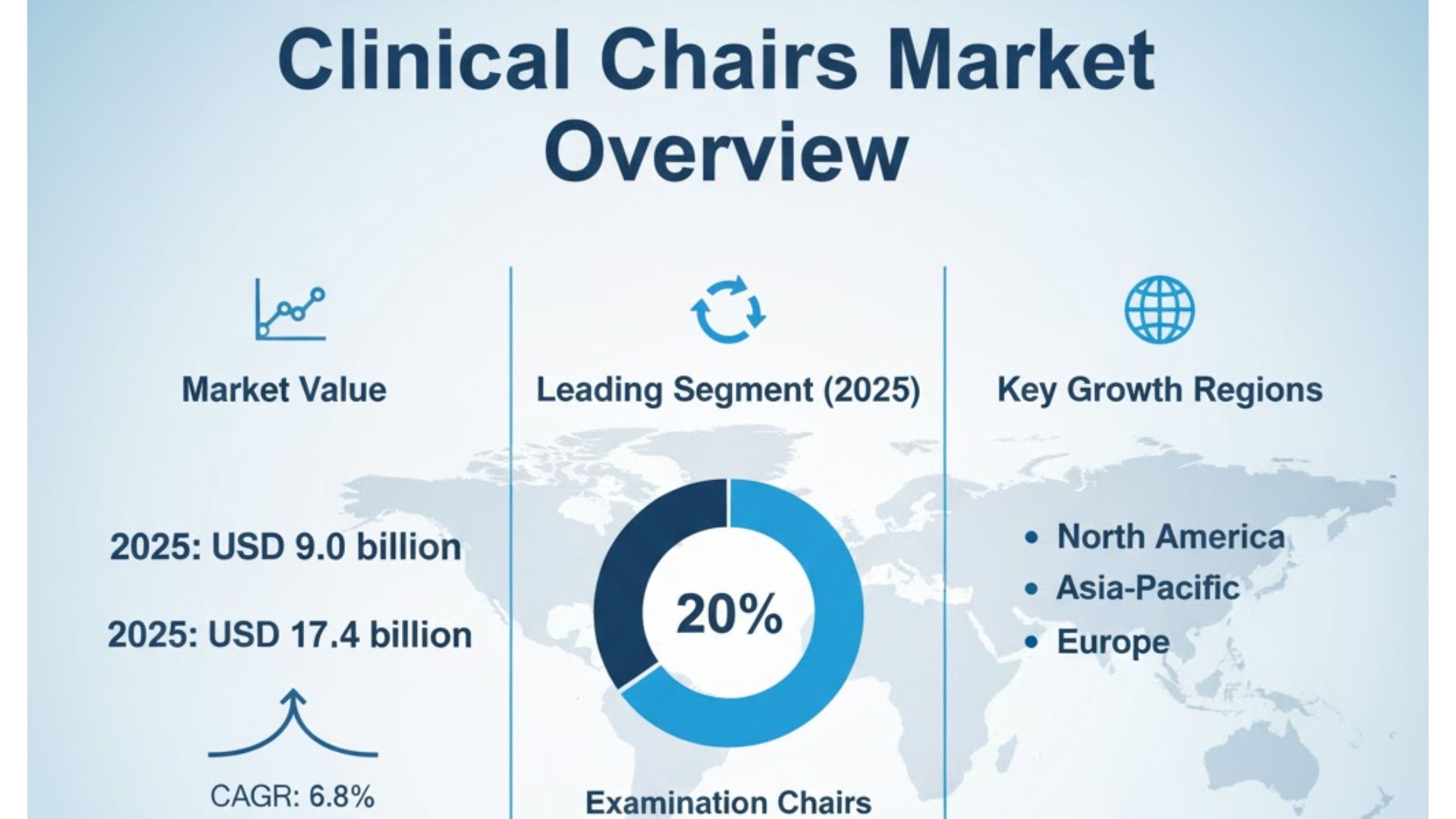 Clinical Chairs Market Overview

Market Value

2025: USD 9.0 billion

2025: USD 17.4 billion

CAGR: 6.8%

Leading Segment (2025)

20%

Examination Chairs

Key Growth Regions

• North America
• Asia-Pacific
• Europe